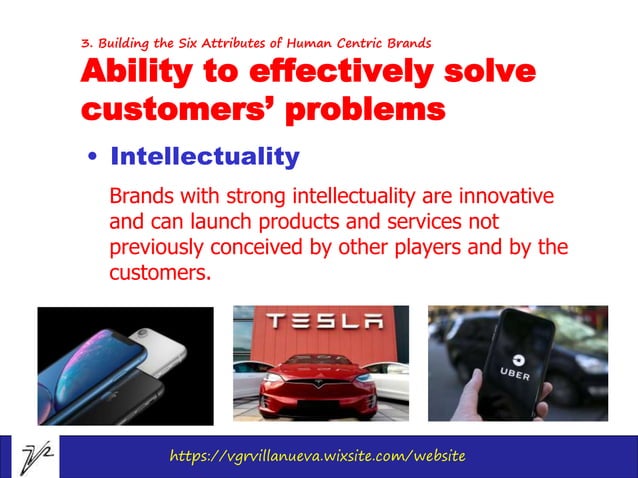 3. Building the Six Attributes of Human Centric Brands

Ability to effectively solve customers' problems

• Intellectuality

Brands with strong intellectuality are innovative and can launch products and services not previously conceived by other players and by the customers.

TESLA

UBER

https://vgrvillanueva.wixsite.com/website